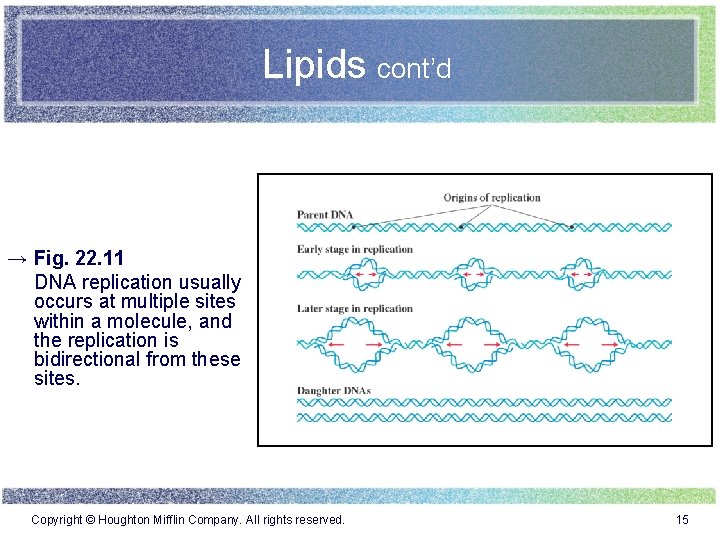 Lipids cont'd

→ Fig. 22.11
DNA replication usually occurs at multiple sites within a molecule, and the replication is bidirectional from these sites.

Origins of replication

Parent DNA

Early stage in replication

Later stage in replication

Daughter DNAs

Copyright © Houghton Mifflin Company. All rights reserved.

15